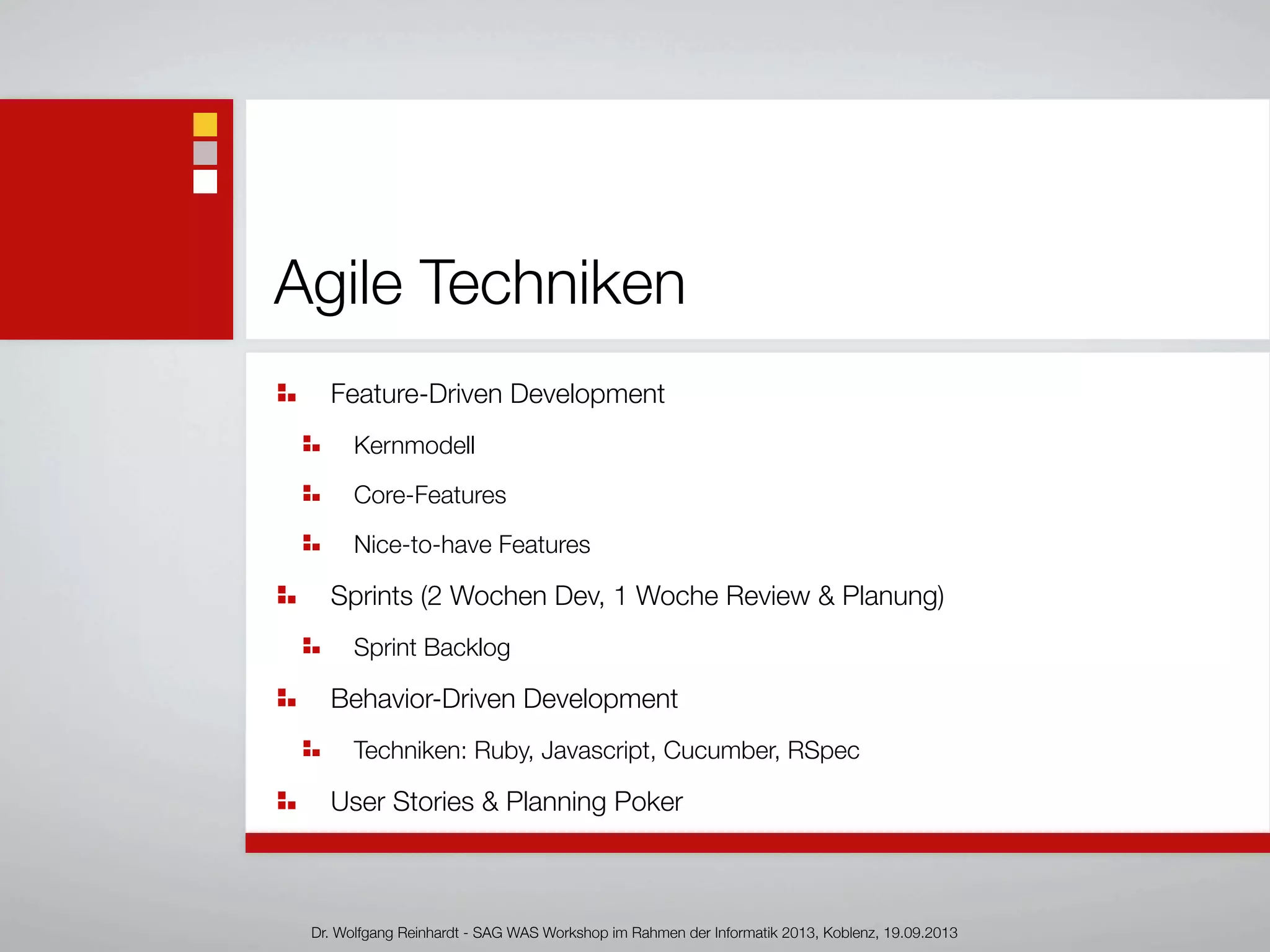 Agile Techniken

Feature-Driven Development

Kernmodell

Core-Features

Nice-to-have Features

Sprints (2 Wochen Dev, 1 Woche Review & Planung)

Sprint Backlog

Behavior-Driven Development

Techniken: Ruby, Javascript, Cucumber, RSpec

User Stories & Planning Poker

Dr. Wolfgang Reinhardt - SAG WAS Workshop im Rahmen der Informatik 2013, Koblenz, 19.09.2013